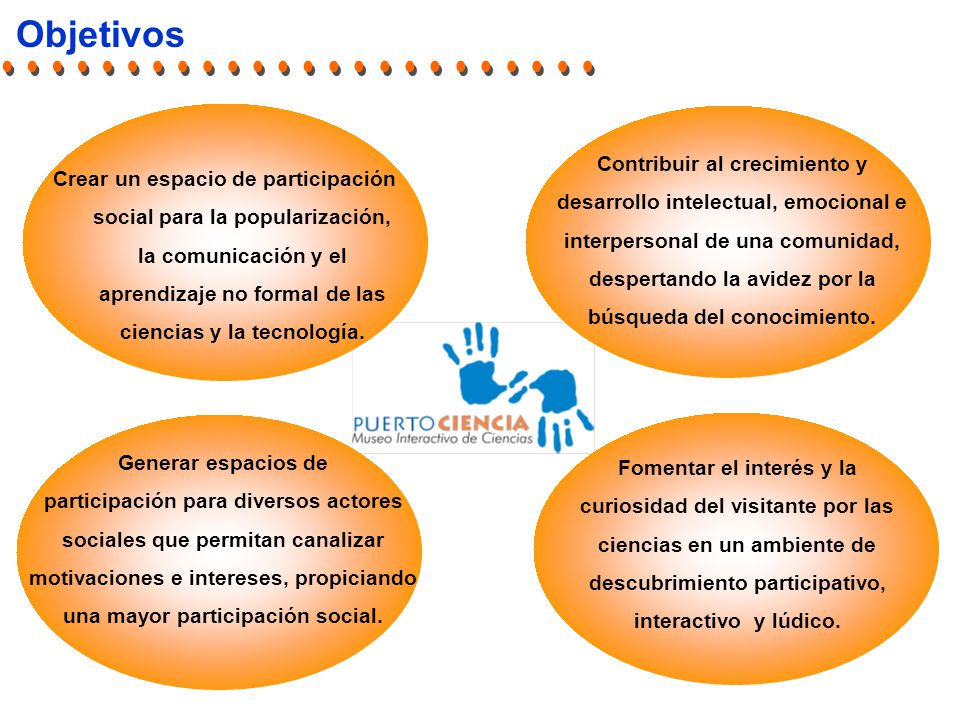 Objetivos

Crear un espacio de participación social para la popularización, la comunicación y el aprendizaje no formal de las ciencias y la tecnología.

Contribuir al crecimiento y desarrollo intelectual, emocional e interpersonal de una comunidad, despertando la avidez por la búsqueda del conocimiento.

PUERTO CIENCIA
Museo Interactivo de Ciencias

Generar espacios de participación para diversos actores sociales que permitan canalizar motivaciones e intereses, propiciando una mayor participación social.

Fomentar el interés y la curiosidad del visitante por las ciencias en un ambiente de descubrimiento participativo, interactivo y lúdico.